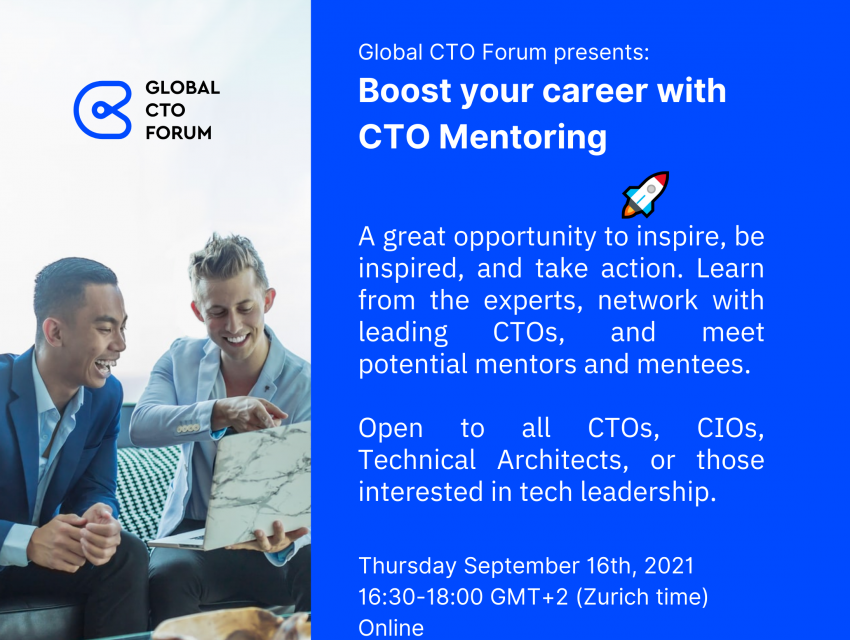 GLOBAL
CTO
FORUM

Global CTO Forum presents:

Boost your career with CTO Mentoring

A great opportunity to inspire, be inspired, and take action. Learn from the experts, network with leading CTOs, and meet potential mentors and mentees.

Open to all CTOs, CIOs, Technical Architects, or those interested in tech leadership.

Thursday September 16th, 2021
16:30-18:00 GMT+2 (Zurich time)
Online